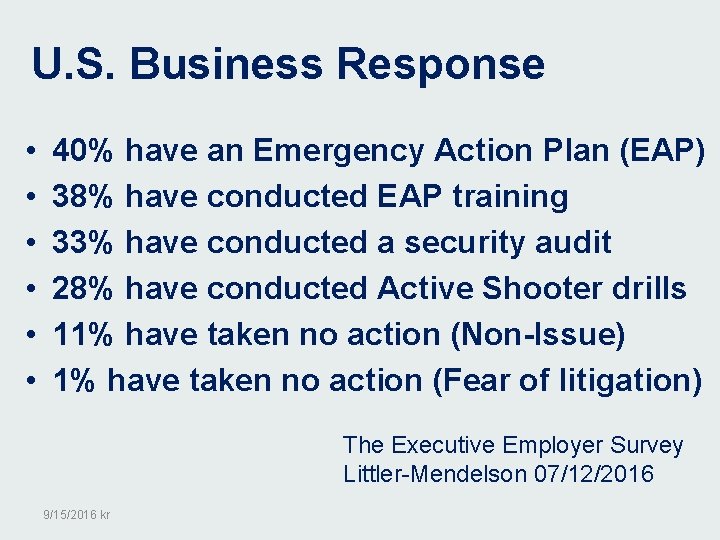 U.S. Business Response

• 40% have an Emergency Action Plan (EAP)
• 38% have conducted EAP training
• 33% have conducted a security audit
• 28% have conducted Active Shooter drills
• 11% have taken no action (Non-Issue)
• 1% have taken no action (Fear of litigation)

The Executive Employer Survey
Littler-Mendelson 07/12/2016

9/15/2016 kr